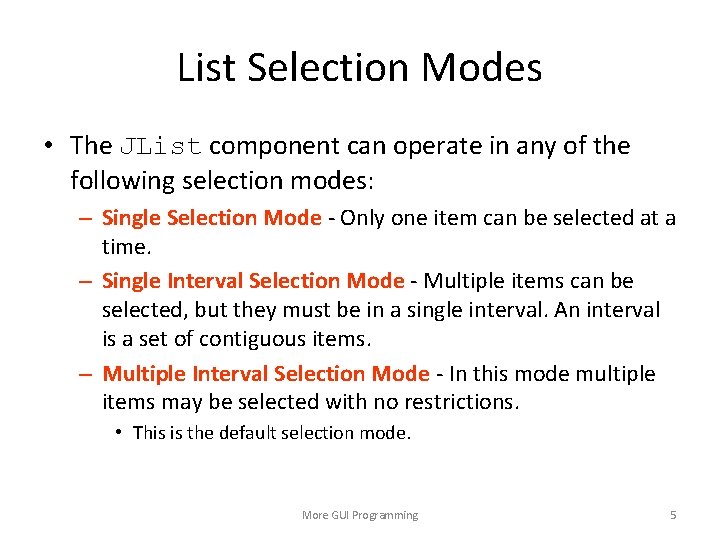 List Selection Modes

• The JList component can operate in any of the following selection modes:

– Single Selection Mode - Only one item can be selected at a time.

– Single Interval Selection Mode - Multiple items can be selected, but they must be in a single interval. An interval is a set of contiguous items.

– Multiple Interval Selection Mode - In this mode multiple items may be selected with no restrictions.

• This is the default selection mode.

More GUI Programming

5